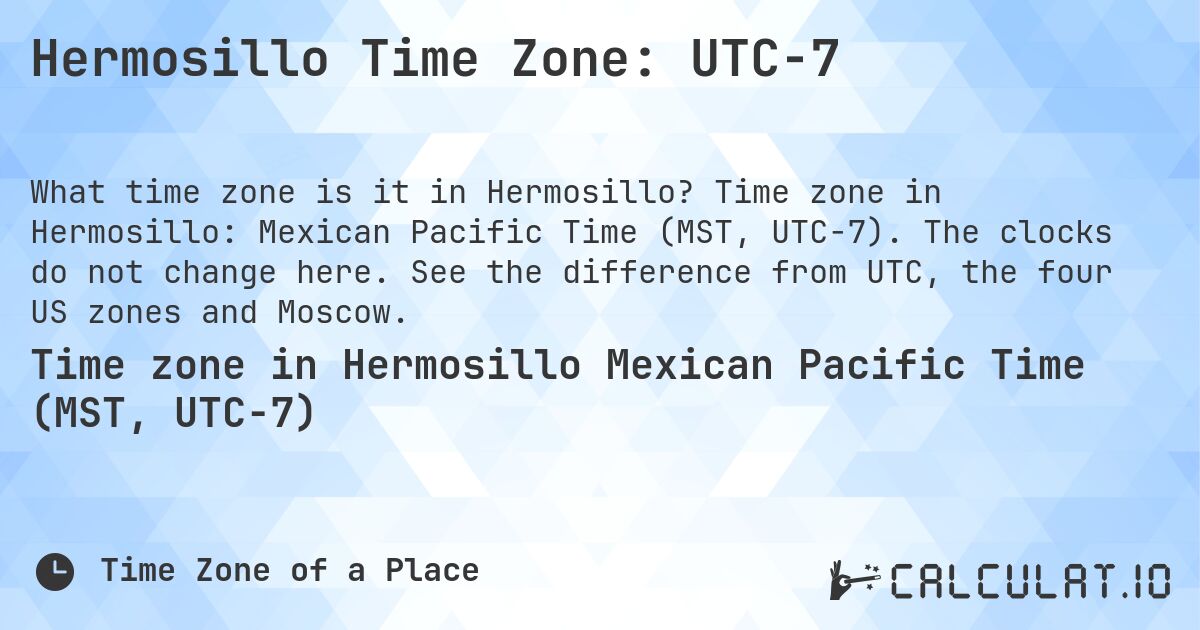 Hermosillo Time Zone: UTC-7

What time zone is it in Hermosillo? Time zone in Hermosillo: Mexican Pacific Time (MST, UTC-7). The clocks do not change here. See the difference from UTC, the four US zones and Moscow.

Time zone in Hermosillo Mexican Pacific Time (MST, UTC-7)

Time Zone of a Place

CALCULAT.IO